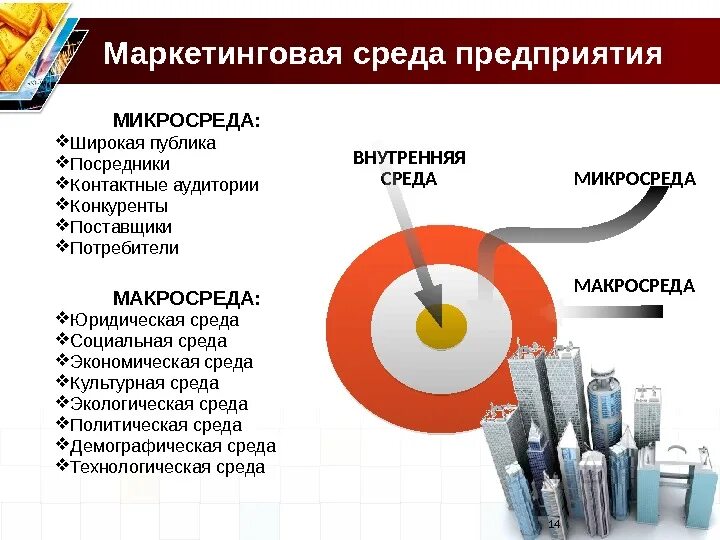 Маркетинговая среда предприятия

МИКРОСРЕДА:
❖Широкая публика
❖Посредники
❖Контактные аудитории
❖Конкуренты
❖Поставщики
❖Потребители

МАКРОСРЕДА:
❖Юридическая среда
❖Социальная среда
❖Экономическая среда
❖Культурная среда
❖Экологическая среда
❖Политическая среда
❖Демографическая среда
❖Технологическая среда

ВНУТРЕННЯЯ СРЕДА

МИКРОСРЕДА

МАКРОСРЕДА

14